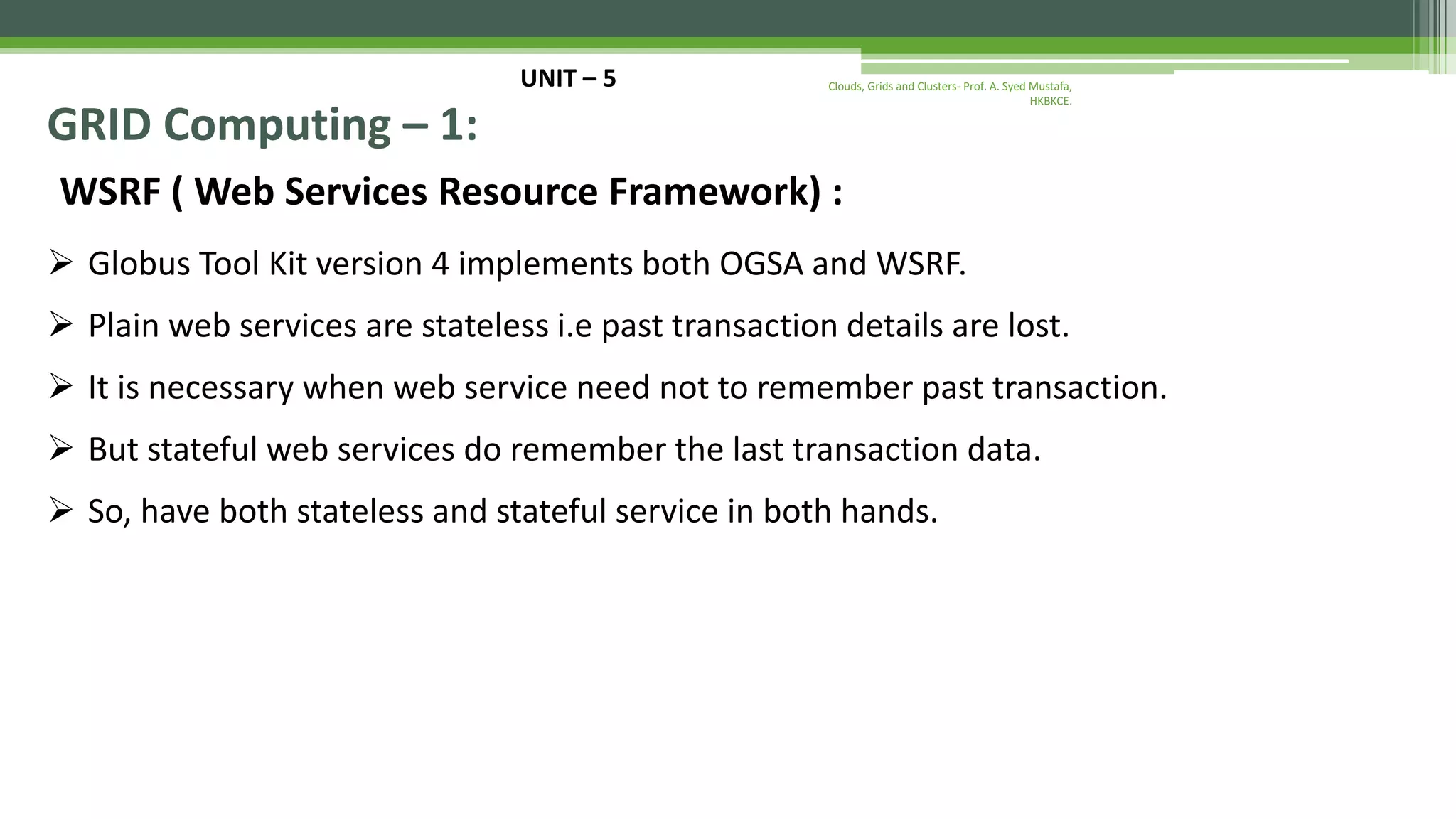 UNIT – 5

Clouds, Grids and Clusters- Prof. A. Syed Mustafa, HKBKCE.

GRID Computing – 1:

WSRF ( Web Services Resource Framework) :

➢ Globus Tool Kit version 4 implements both OGSA and WSRF.

➢ Plain web services are stateless i.e past transaction details are lost.

➢ It is necessary when web service need not to remember past transaction.

➢ But stateful web services do remember the last transaction data.

➢ So, have both stateless and stateful service in both hands.